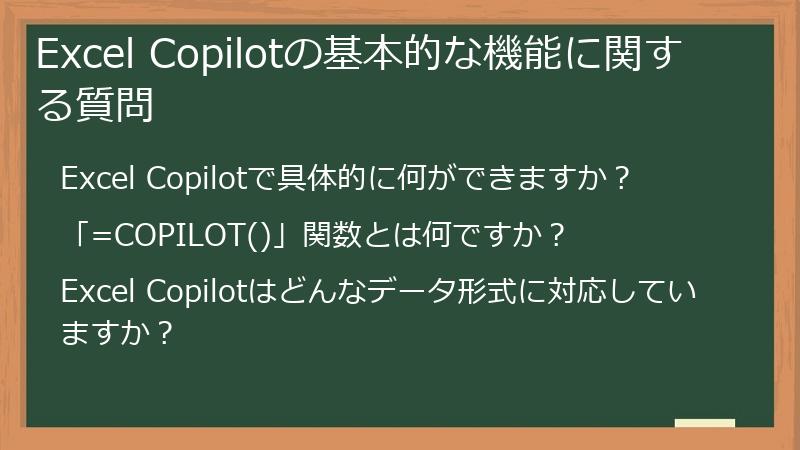 Excel Copilotの基本的な機能に関する質問

Excel Copilotで具体的に何ができますか？

「=COPILOT()」関数とは何ですか？

Excel Copilotはどんなデータ形式に対応していますか？